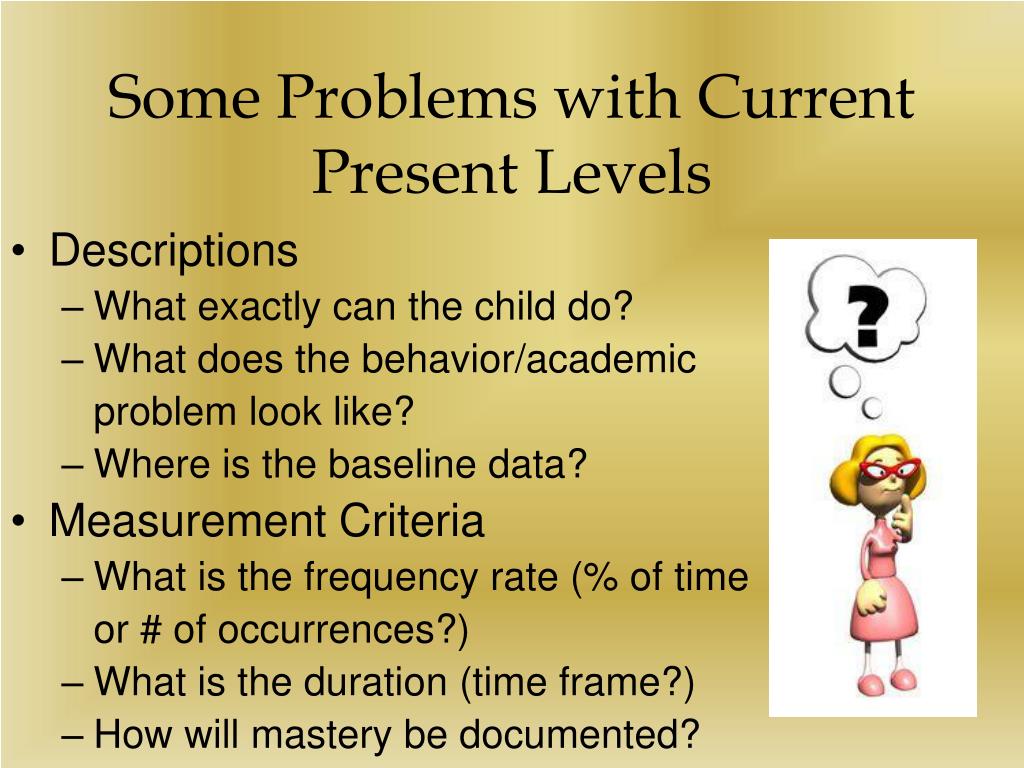 Some Problems with Current Present Levels

• Descriptions
– What exactly can the child do?
– What does the behavior/academic problem look like?
– Where is the baseline data?
• Measurement Criteria
– What is the frequency rate (% of time or # of occurrences?)
– What is the duration (time frame?)
– How will mastery be documented?

?